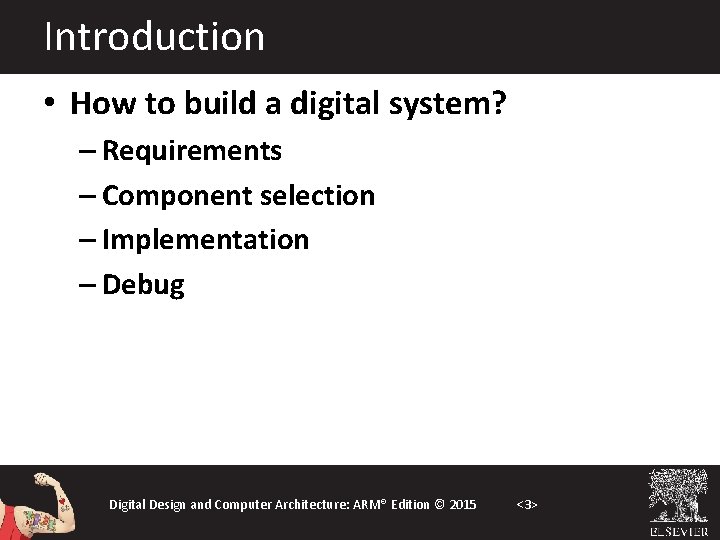 Introduction

• How to build a digital system?
– Requirements
– Component selection
– Implementation
– Debug

Digital Design and Computer Architecture: ARM® Edition © 2015 <3>

ELSEVIER